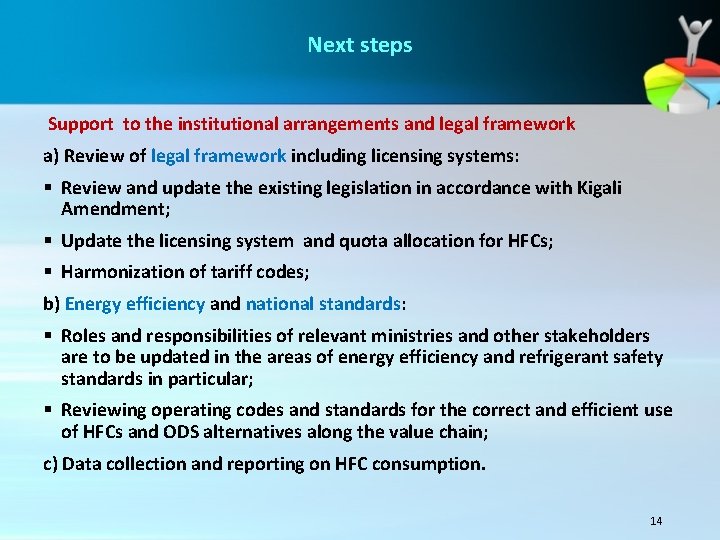 Next steps

Support to the institutional arrangements and legal framework

a) Review of legal framework including licensing systems:

▪ Review and update the existing legislation in accordance with Kigali Amendment;

▪ Update the licensing system and quota allocation for HFCs;

▪ Harmonization of tariff codes;

b) Energy efficiency and national standards:

▪ Roles and responsibilities of relevant ministries and other stakeholders are to be updated in the areas of energy efficiency and refrigerant safety standards in particular;

▪ Reviewing operating codes and standards for the correct and efficient use of HFCs and ODS alternatives along the value chain;

c) Data collection and reporting on HFC consumption.

14